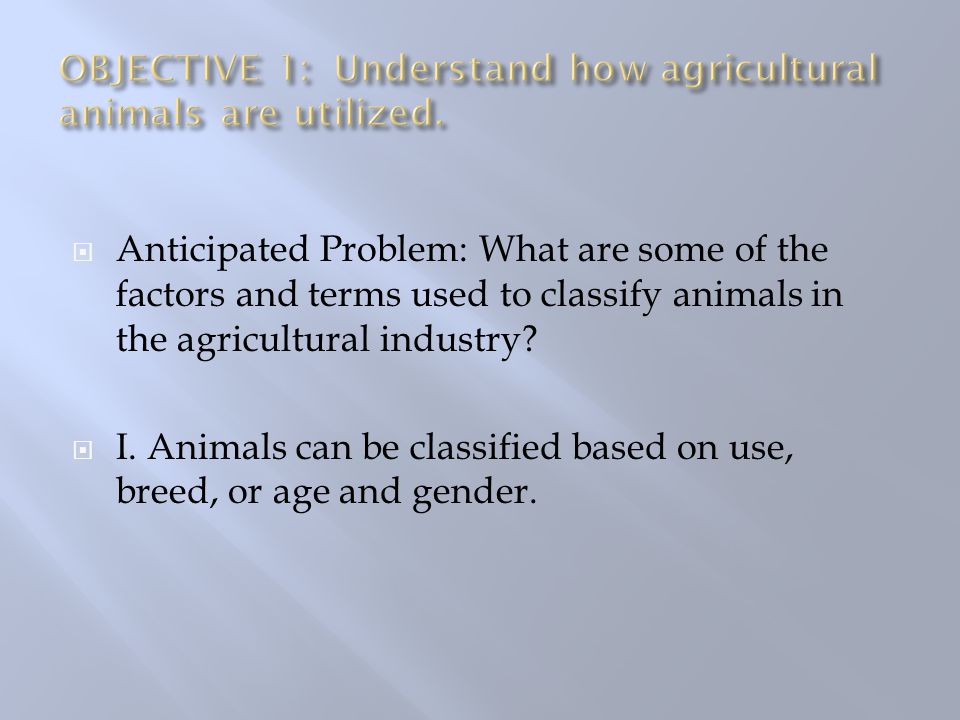 OBJECTIVE 1: Understand how agricultural animals are utilized.

Anticipated Problem: What are some of the factors and terms used to classify animals in the agricultural industry?

I. Animals can be classified based on use, breed, or age and gender.